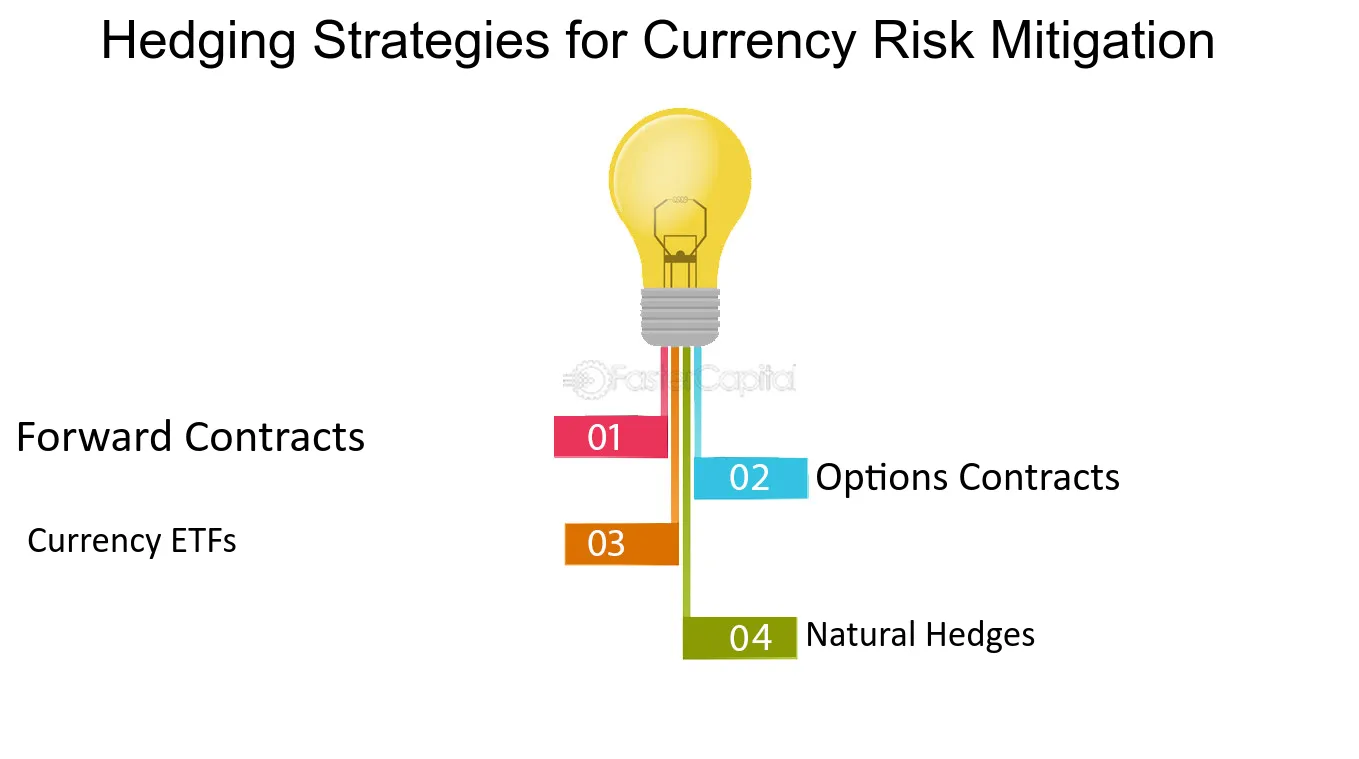 Hedging Strategies for Currency Risk Mitigation

FasterCapital

Forward Contracts

01

02

Options Contracts

Currency ETFs

03

04

Natural Hedges